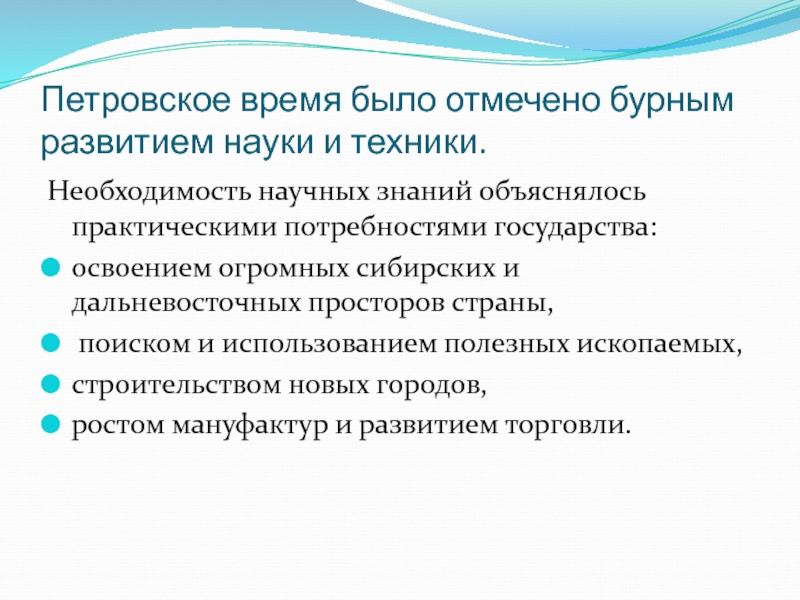 Петровское время было отмечено бурным развитием науки и техники.

Необходимость научных знаний объяснялось практическими потребностями государства:

- освоением огромных сибирских и дальневосточных просторов страны,
- поиском и использованием полезных ископаемых,
- строительством новых городов,
- ростом мануфактур и развитием торговли.